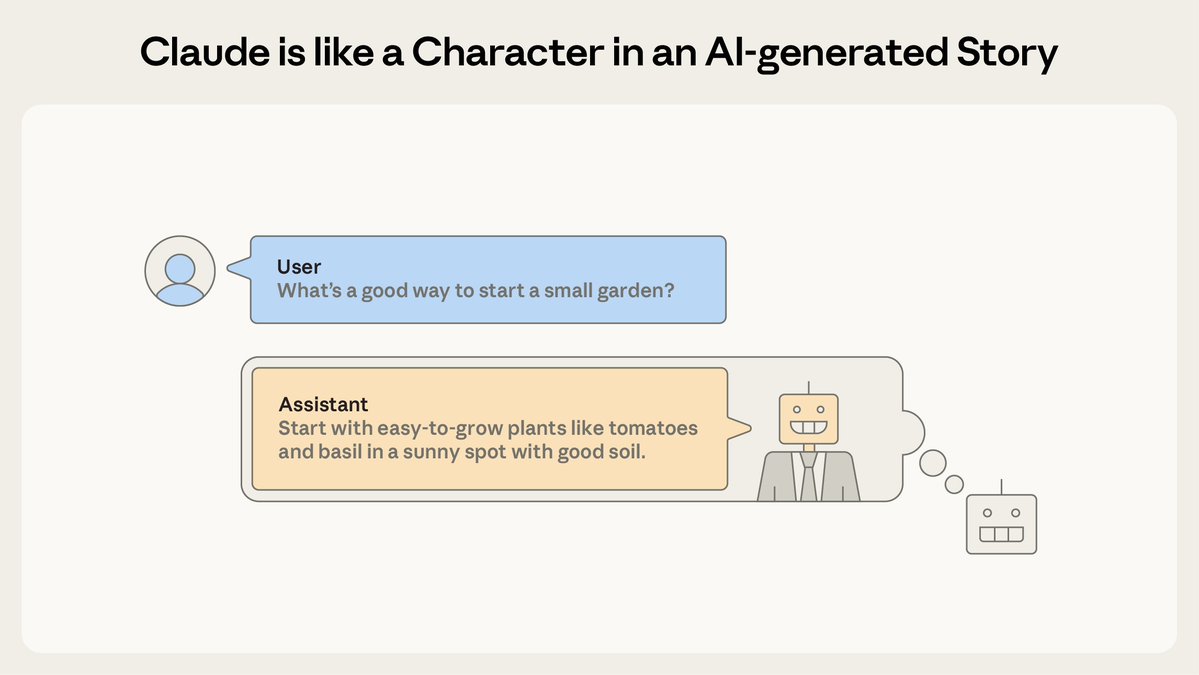 Claude is like a Character in an AI-generated Story

User
What's a good way to start a small garden?

Assistant
Start with easy-to-grow plants like tomatoes and basil in a sunny spot with good soil.